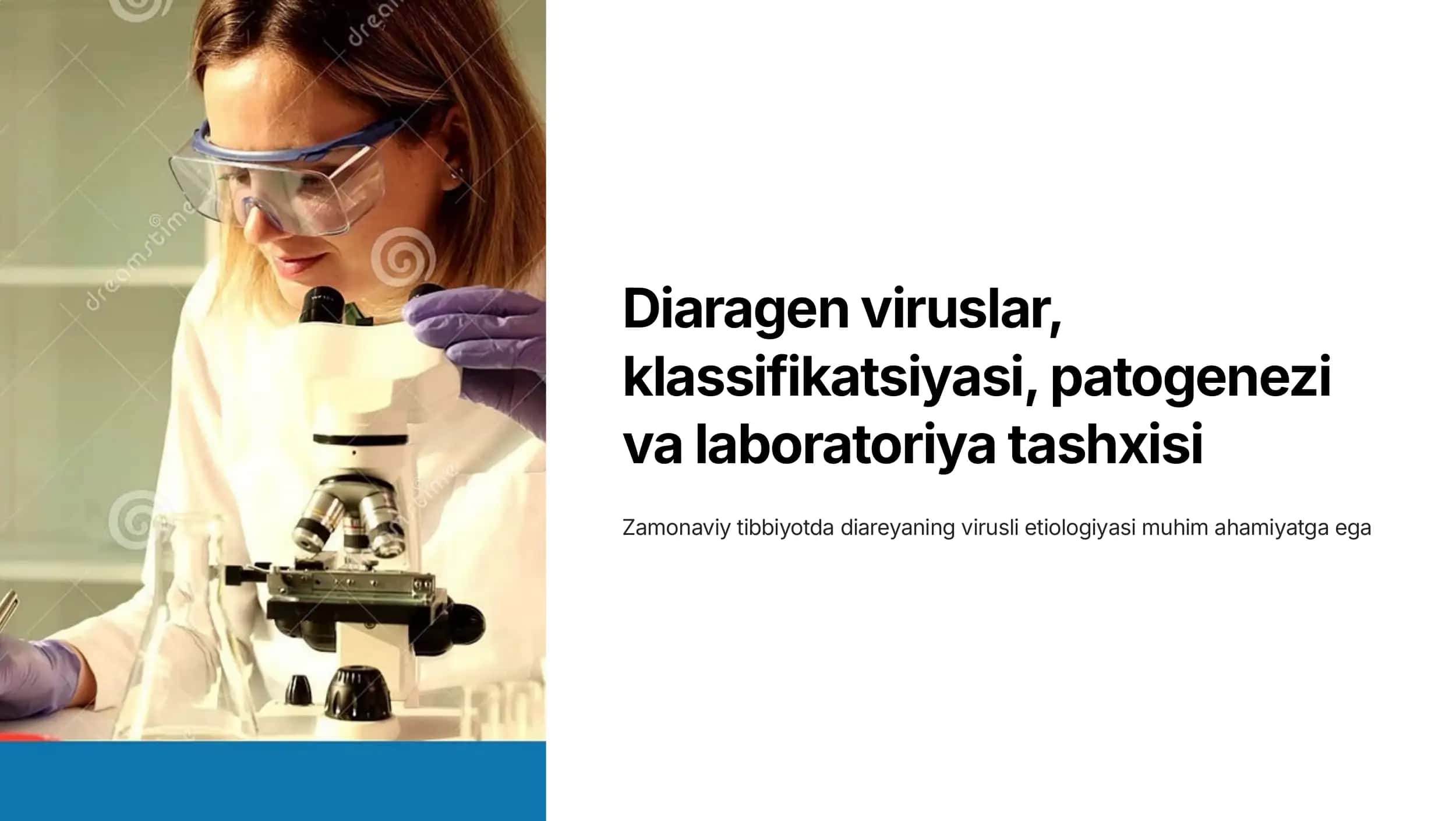 dreamstime

Diaragen viruslar, klassifikatsiyasi, patogenezi va laboratoriya tashxisi

Zamonaviy tibbiyotda diareyaning virusli etiologiyasi muhim ahamiyatga ega